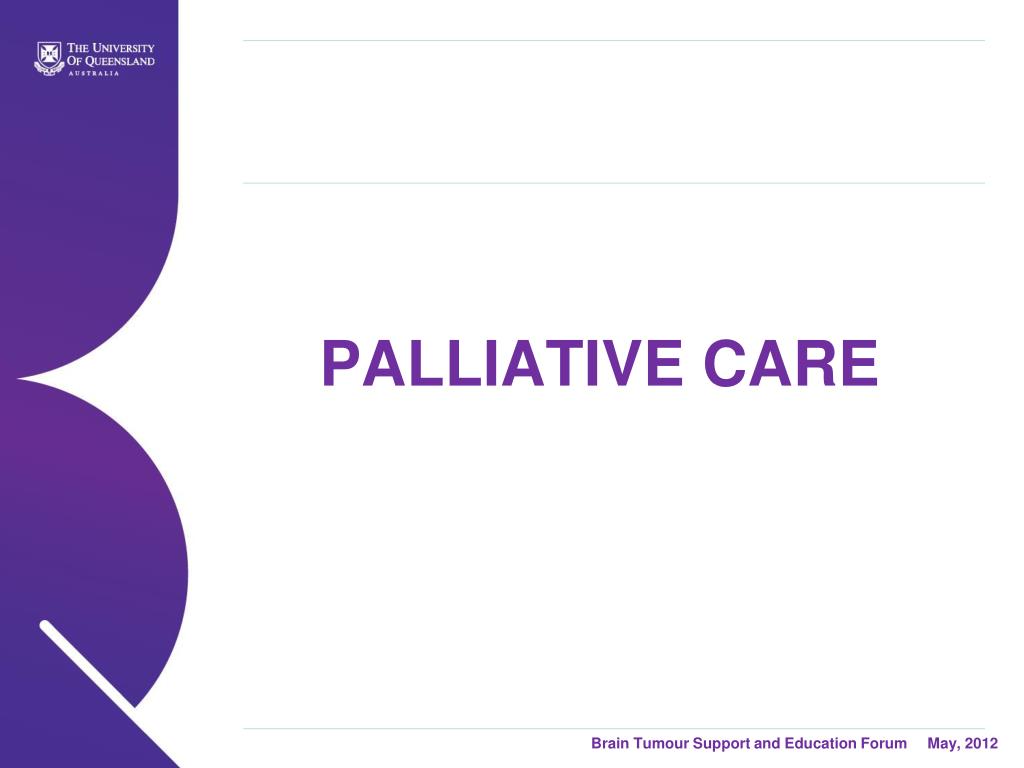 THE UNIVERSITY OF QUEENSLAND
AUSTRALIA

PALLIATIVE CARE

Brain Tumour Support and Education Forum May, 2012